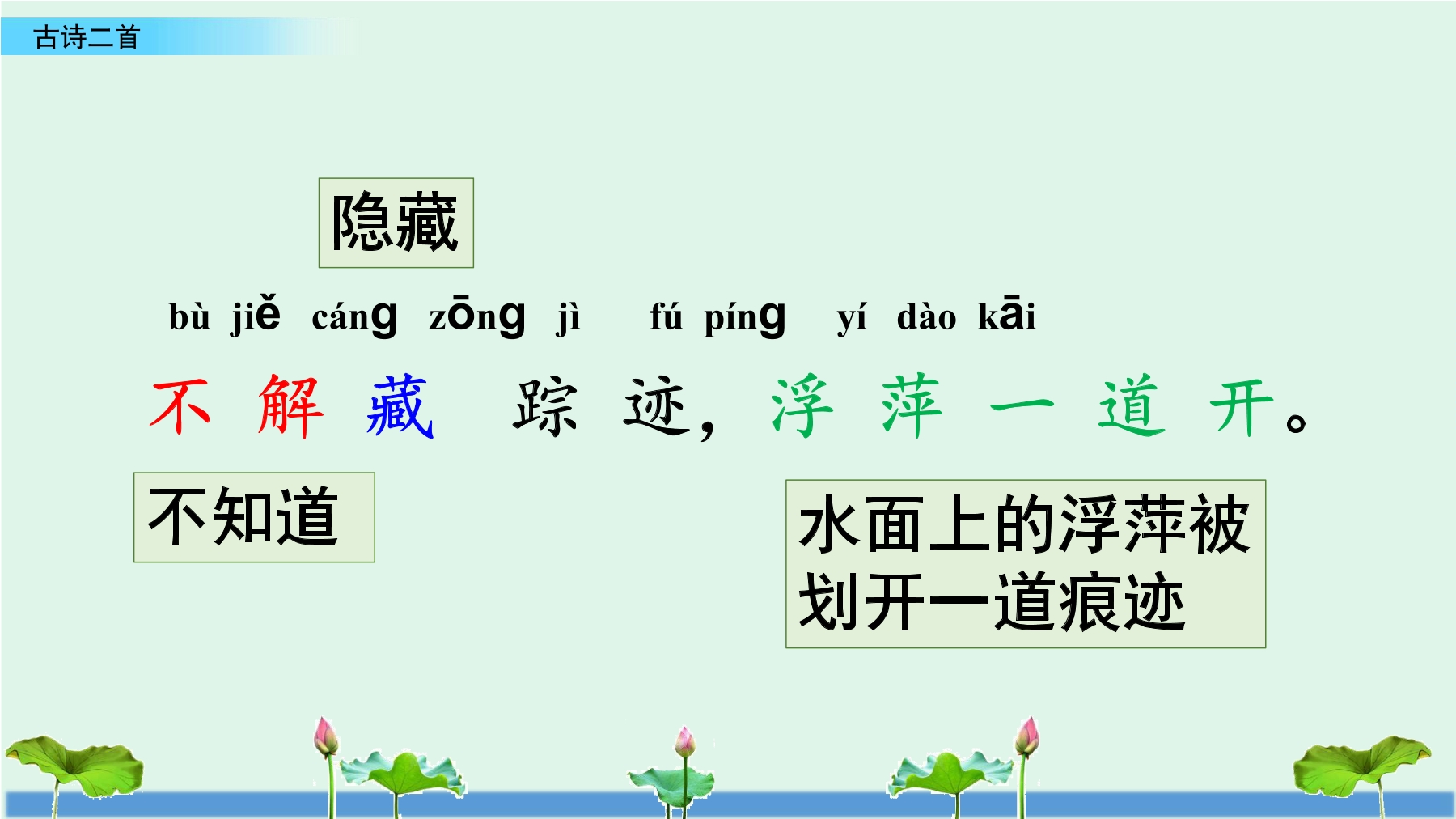 古诗二首

隐藏

bù jiě cáng zōng jì fú píng yí dào kāi

不解藏踪迹，浮萍一道开。

不知道

水面上的浮萍被划开一道痕迹